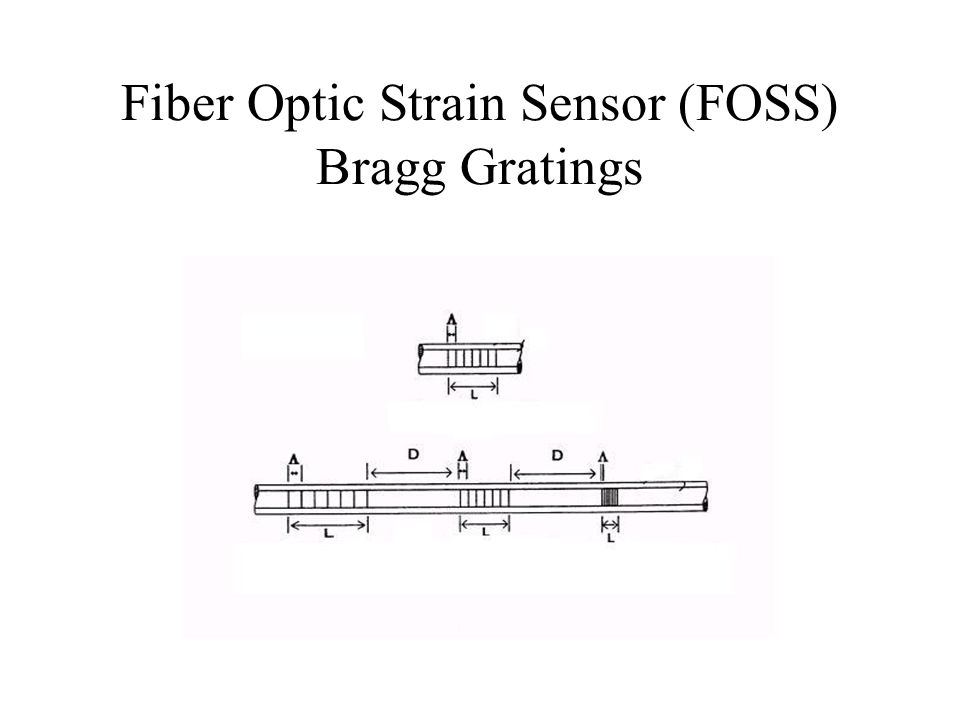 Fiber Optic Strain Sensor (FOSS)
Bragg Gratings

Λ
L

Λ
D
Λ
D
Λ
L
L
L